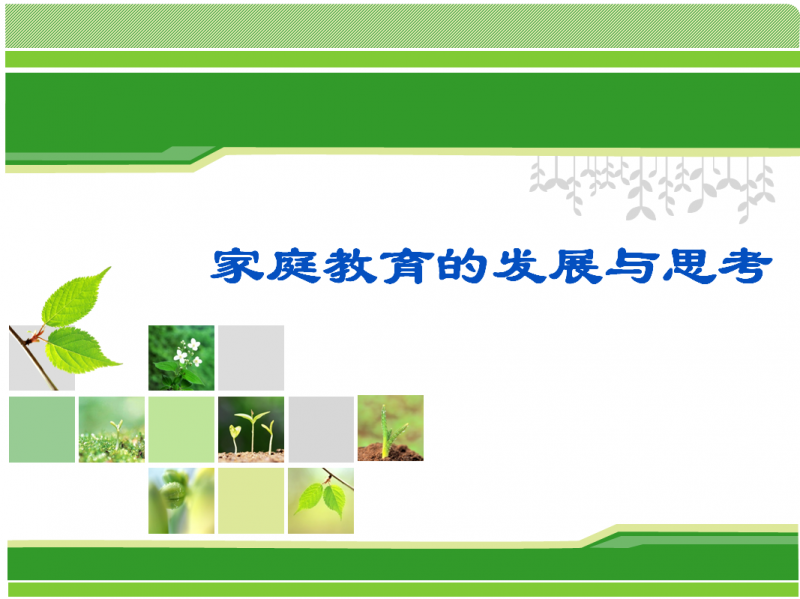 家庭教育的发展与思考